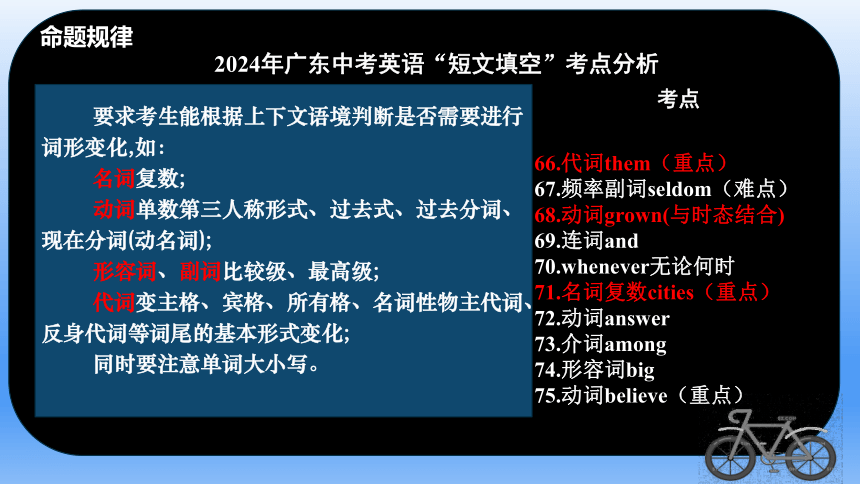 命题规律

2024年广东中考英语“短文填空”考点分析

要求考生能根据上下文语境判断是否需要进行词形变化,如:
名词复数;
动词单数第三人称形式、过去式、过去分词、现在分词(动名词);
形容词、副词比较级、最高级;
代词变主格、宾格、所有格、名词性物主代词、反身代词等词尾的基本形式变化;
同时要注意单词大小写。

考点

66.代词them（重点）
67.频率副词seldom（难点）
68.动词grown(与时态结合)
69.连词and
70.whenever无论何时
71.名词复数cities（重点）
72.动词answer
73.介词among
74.形容词big
75.动词believe（重点）